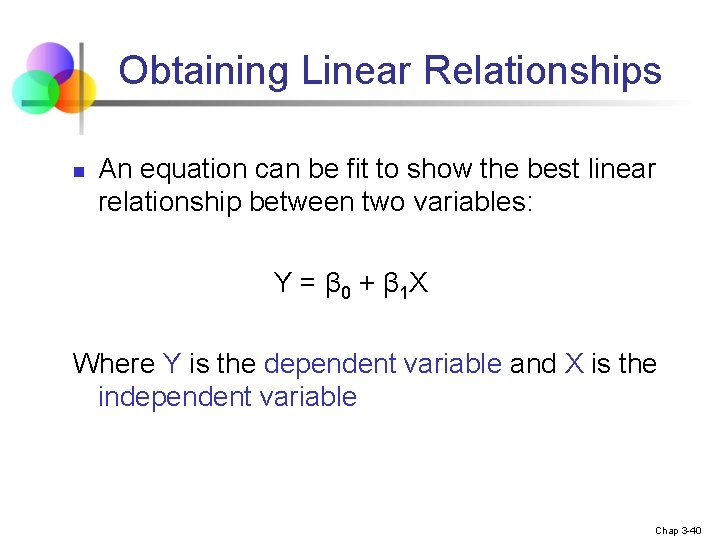 Obtaining Linear Relationships

An equation can be fit to show the best linear relationship between two variables:

$Y = \beta_0 + \beta_1 X$

Where Y is the dependent variable and X is the independent variable

Chap 3-40